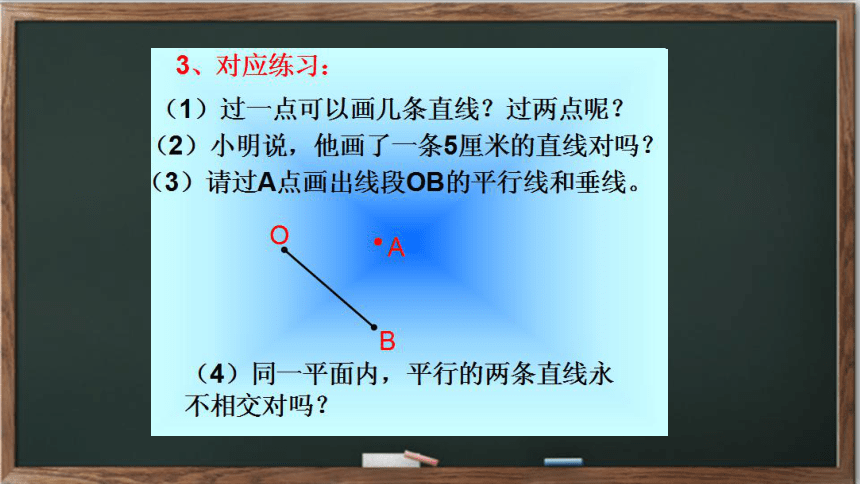 3、对应练习：

（1）过一点可以画几条直线？过两点呢？

（2）小明说，他画了一条5厘米的直线对吗？

（3）请过A点画出线段OB的平行线和垂线。

O

A

B

（4）同一平面内，平行的两条直线永不相交对吗？